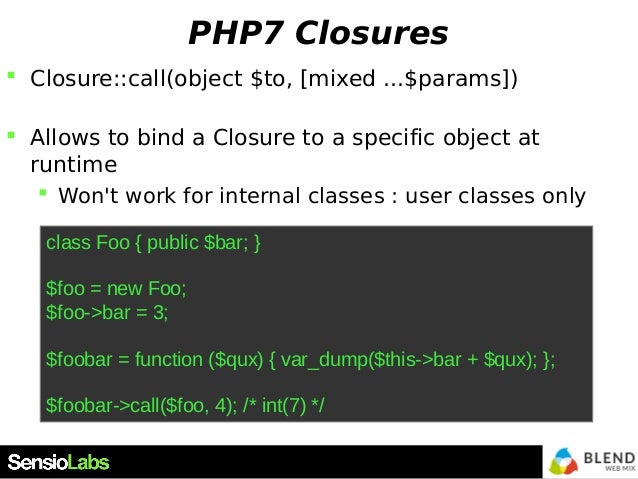 PHP7 Closures

Closure::call(object \$to, [mixed ...\$params])

Allows to bind a Closure to a specific object at runtime

Won't work for internal classes : user classes only

class Foo { public \$bar; }

\$foo = new Foo;
\$foo->bar = 3;

\$foobar = function (\$qux) { var_dump(\$this->bar + \$qux); };

\$foobar->call(\$foo, 4); /* int(7) */

SensioLabs

BLEND WEB MIX